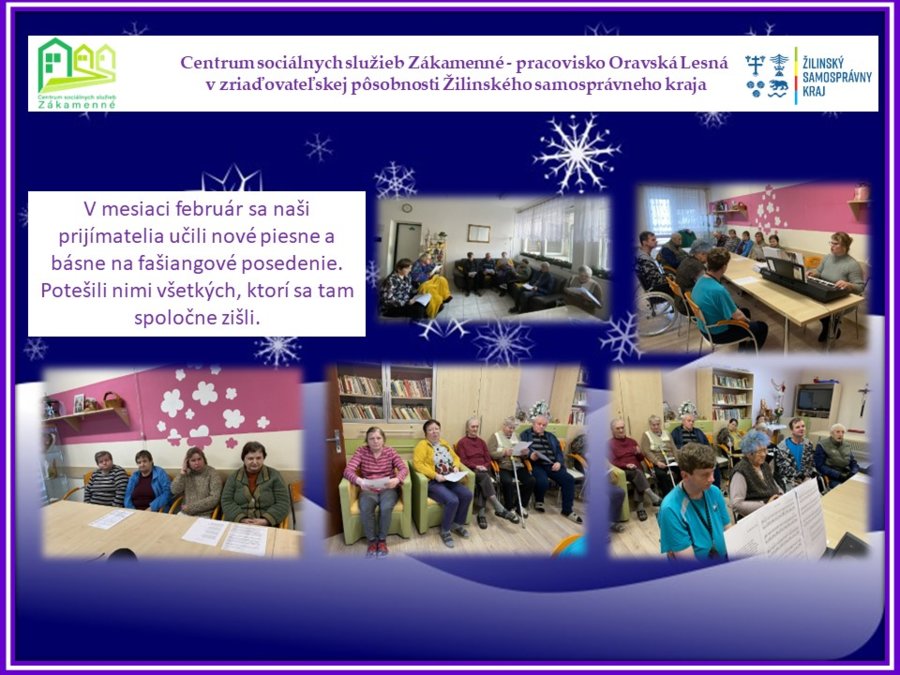 Centrum sociálnych služieb Zákamenné

Centrum sociálnych služieb Zákamenné - pracovisko Oravská Lesná
v zriaďovateľskej pôsobnosti Žilinského samosprávneho kraja

ŽILINSKÝ SAMOSPRÁVNY KRAJ

V mesiaci február sa naši prijímatelia učili nové piesne a básne na fašiangové posedenie. Potešili nimi všetkých, ktorí sa tam spoločne zišli.